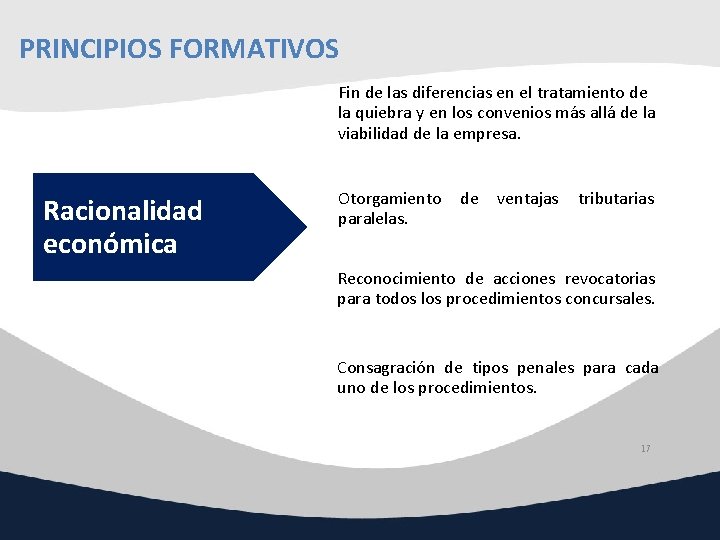 PRINCIPIOS FORMATIVOS

Racionalidad económica

Fin de las diferencias en el tratamiento de la quiebra y en los convenios más allá de la viabilidad de la empresa.

Otorgamiento de ventajas tributarias paralelas.

Reconocimiento de acciones revocatorias para todos los procedimientos concursales.

Consagración de tipos penales para cada uno de los procedimientos.

17